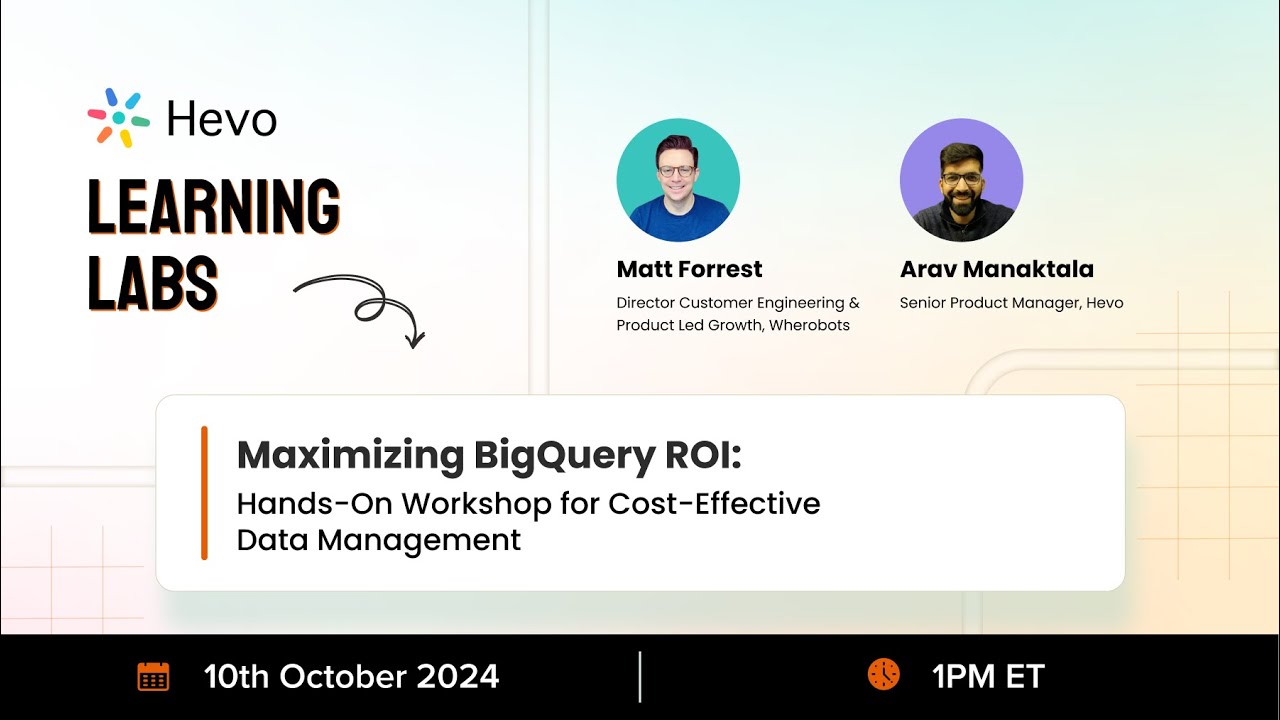 Hevo

LEARNING LABS

Matt Forrest
Director Customer Engineering & Product Led Growth, Wherobots

Arav Manaktala
Senior Product Manager, Hevo

Maximizing BigQuery ROI:
Hands-On Workshop for Cost-Effective Data Management

10th October 2024

1PM ET